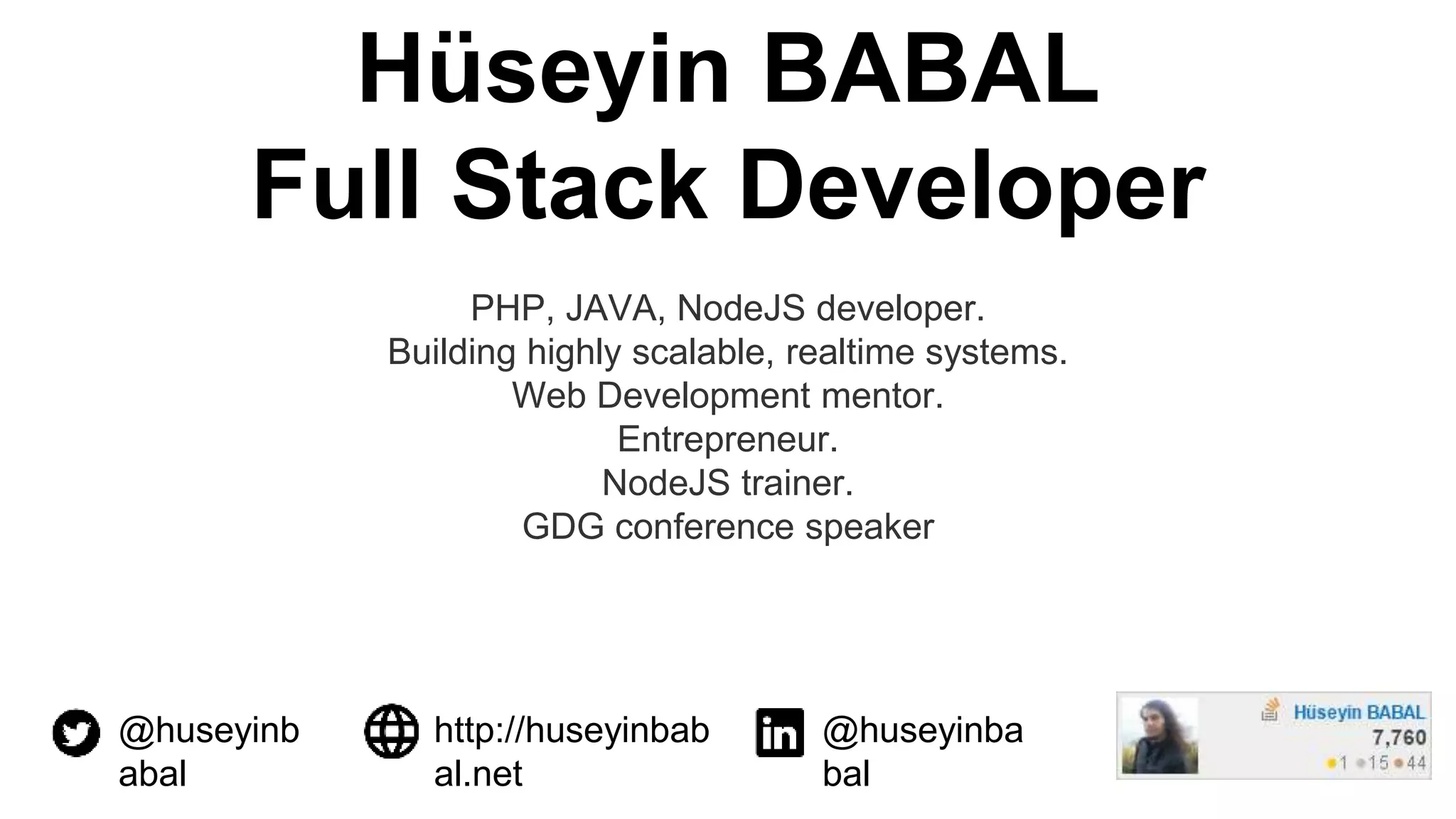 Hüseyin BABAL
Full Stack Developer

PHP, JAVA, NodeJS developer.
Building highly scalable, realtime systems.
Web Development mentor.
Entrepreneur.
NodeJS trainer.
GDG conference speaker

@huseyinbabal

http://huseyinbabal.net

@huseyinbabal

Hüseyin BABAL
7,760
1 15 44